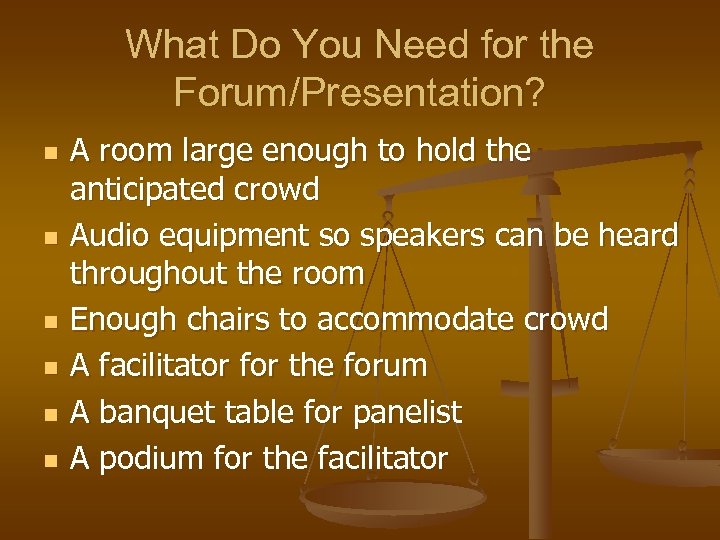 What Do You Need for the Forum/Presentation?

- A room large enough to hold the anticipated crowd
- Audio equipment so speakers can be heard throughout the room
- Enough chairs to accommodate crowd
- A facilitator for the forum
- A banquet table for panelist
- A podium for the facilitator